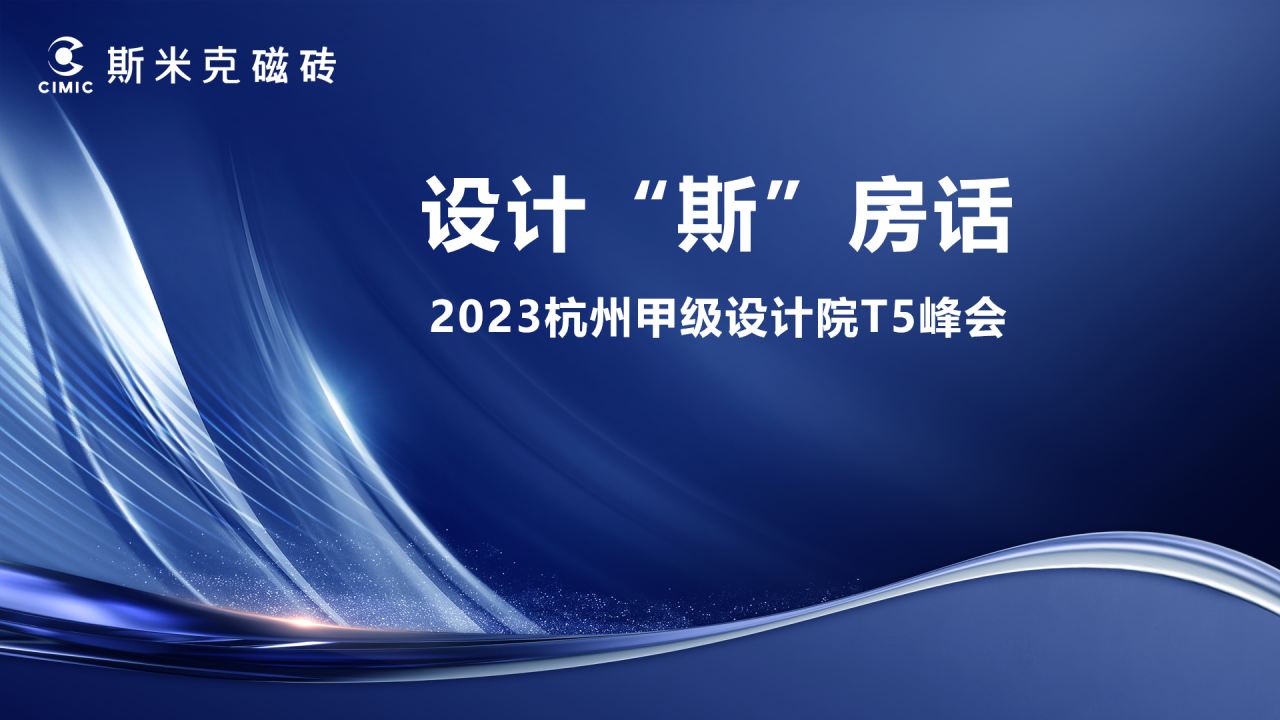 CIMIC 斯米克磁砖

设计“斯”房话

2023杭州甲级设计院T5峰会